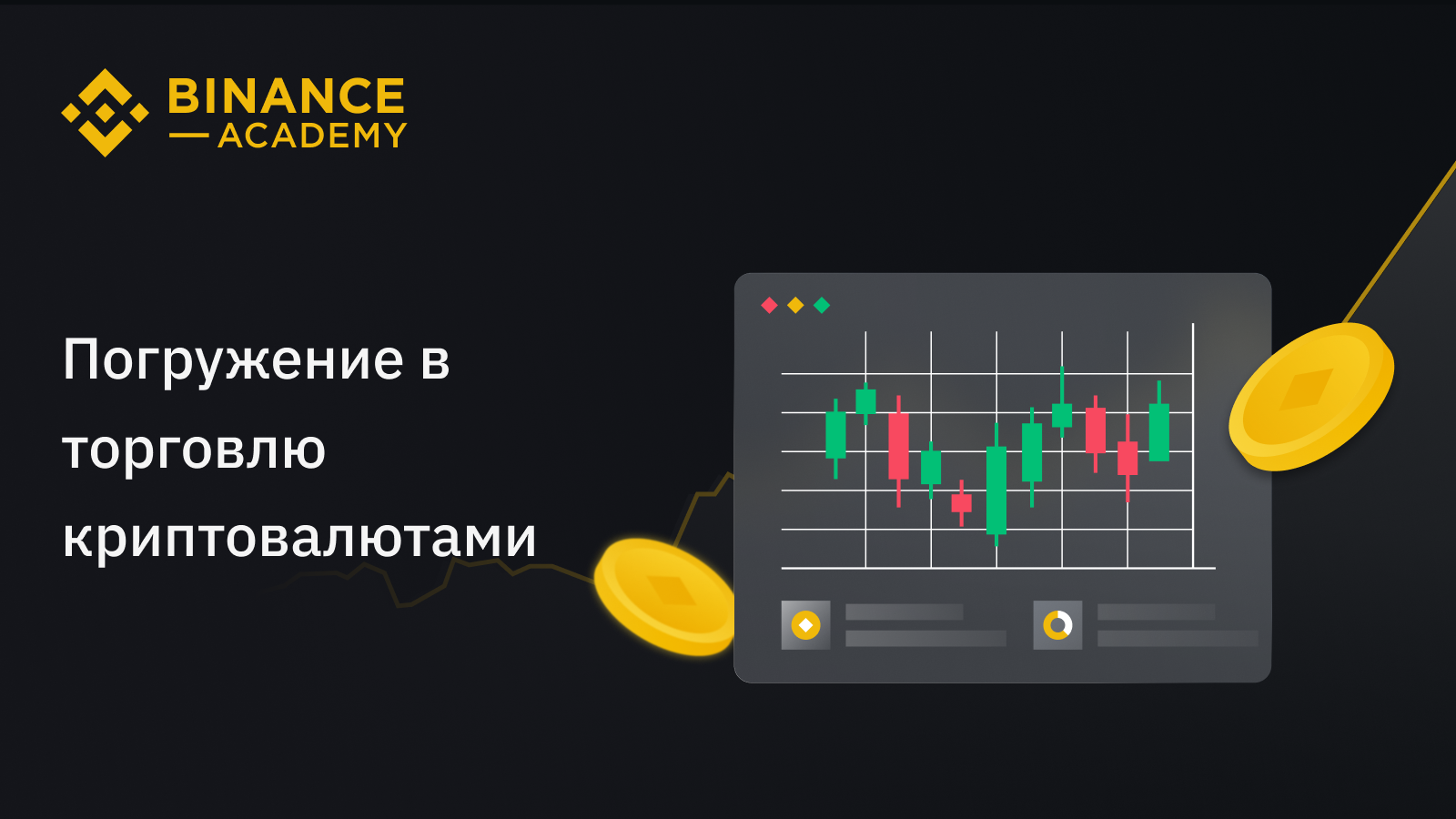 BINANCE
ACADEMY

Погружение в торговлю криптовалютами